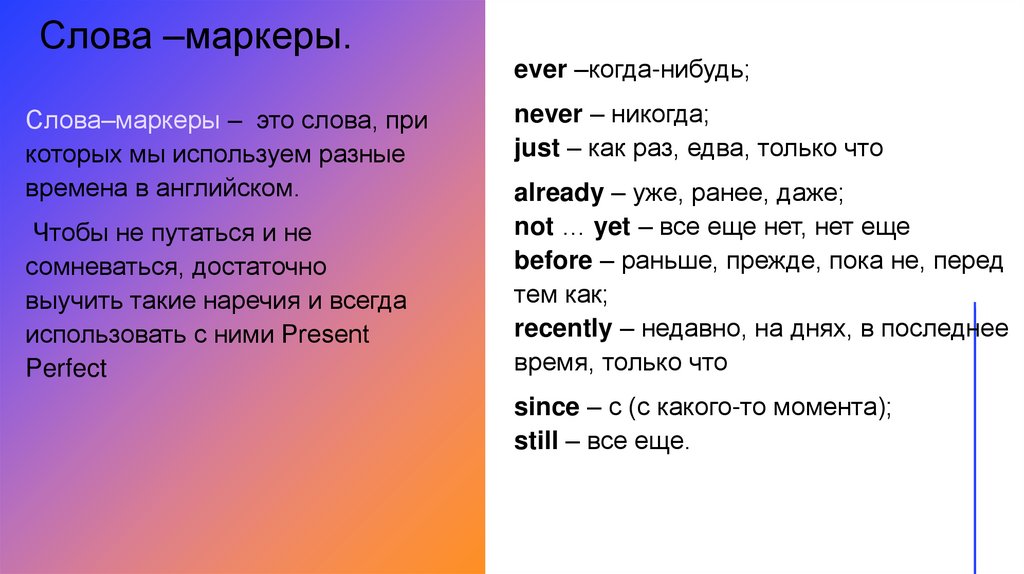 Слова –маркеры.

Слова–маркеры – это слова, при которых мы используем разные времена в английском.

Чтобы не путаться и не сомневаться, достаточно выучить такие наречия и всегда использовать с ними Present Perfect

ever –когда-нибудь;

never – никогда;
just – как раз, едва, только что

already – уже, ранее, даже;
not … yet – все еще нет, нет еще
before – раньше, прежде, пока не, перед тем как;
recently – недавно, на днях, в последнее время, только что

since – с (с какого-то момента);
still – все еще.